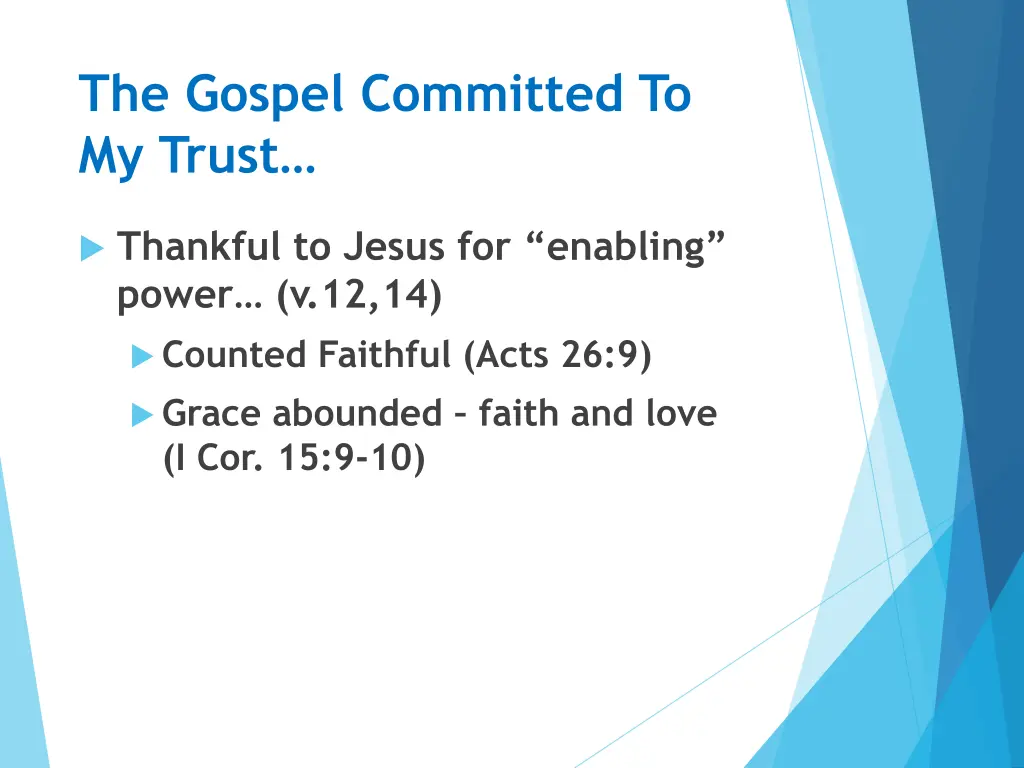 The Gospel Committed To My Trust…

Thankful to Jesus for “enabling” power… (v.12,14)

Counted Faithful (Acts 26:9)

Grace abounded – faith and love (I Cor. 15:9-10)